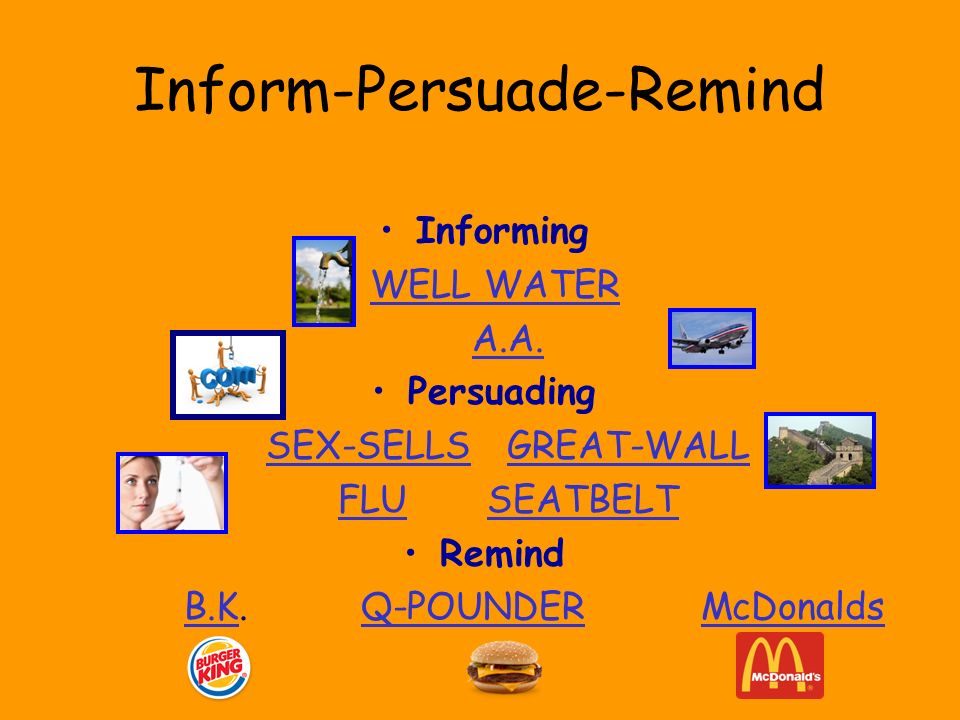 Inform-Persuade-Remind

• Informing
WELL WATER
A.A.

com

• Persuading
SEX-SELLS GREAT-WALL
FLU SEATBELT

• Remind
B.K. Q-POUNDER McDonalds

BURGER KING

McDonald's